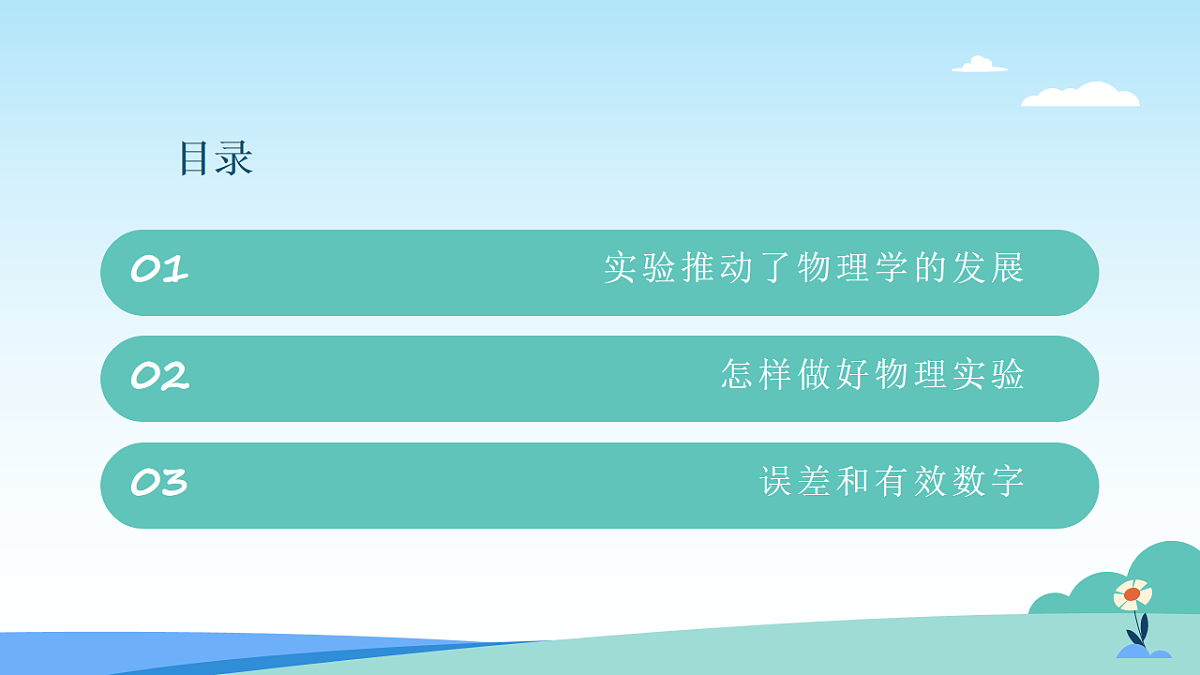 目录

01 实验推动了物理学的发展

02 怎样做好物理实验

03 误差和有效数字